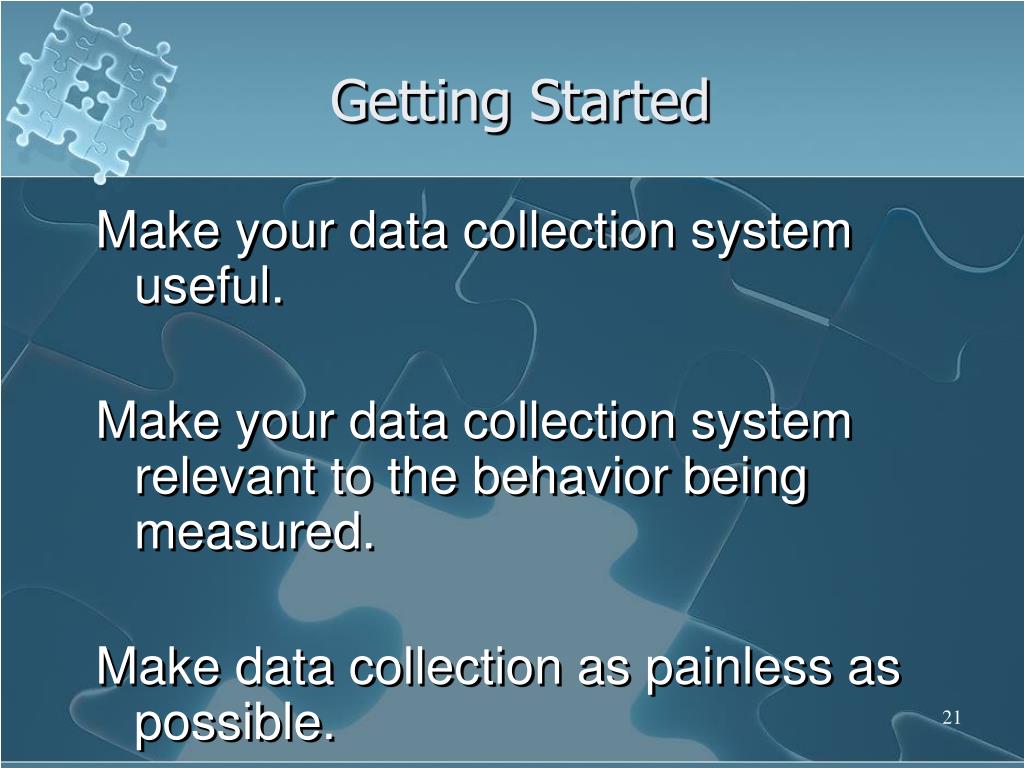 Getting Started

Make your data collection system useful.

Make your data collection system relevant to the behavior being measured.

Make data collection as painless as possible.

21